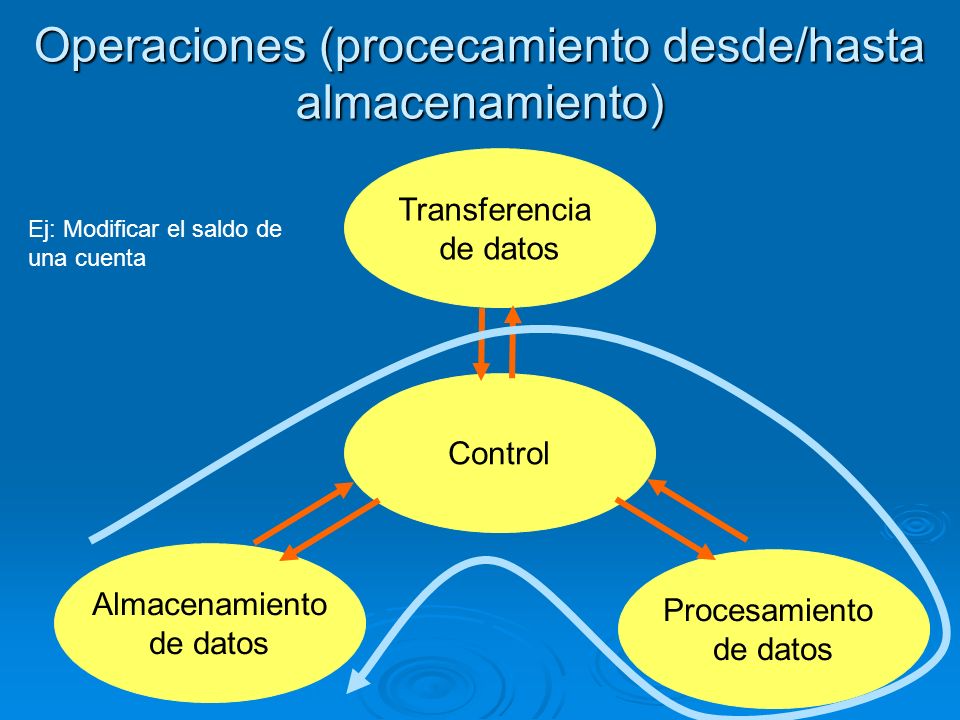 Operaciones (procecamiento desde/hasta almacenamiento)

Ej: Modificar el saldo de una cuenta

Transferencia de datos

Control

Almacenamiento de datos

Procesamiento de datos